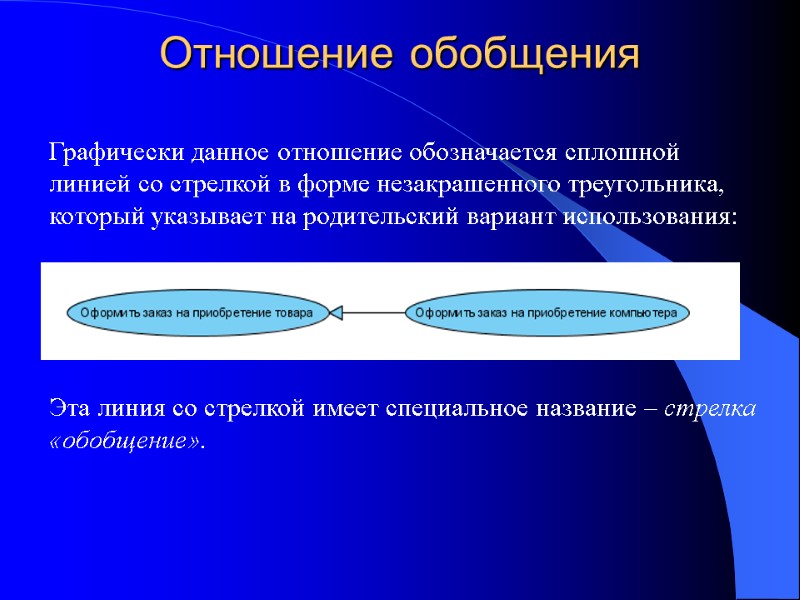 Отношение обобщения

Графически данное отношение обозначается сплошной линией со стрелкой в форме незакрашенного треугольника, который указывает на родительский вариант использования:

Оформить заказ на приобретение товара

Оформить заказ на приобретение компьютера

Эта линия со стрелкой имеет специальное название – стрелка «обобщение».